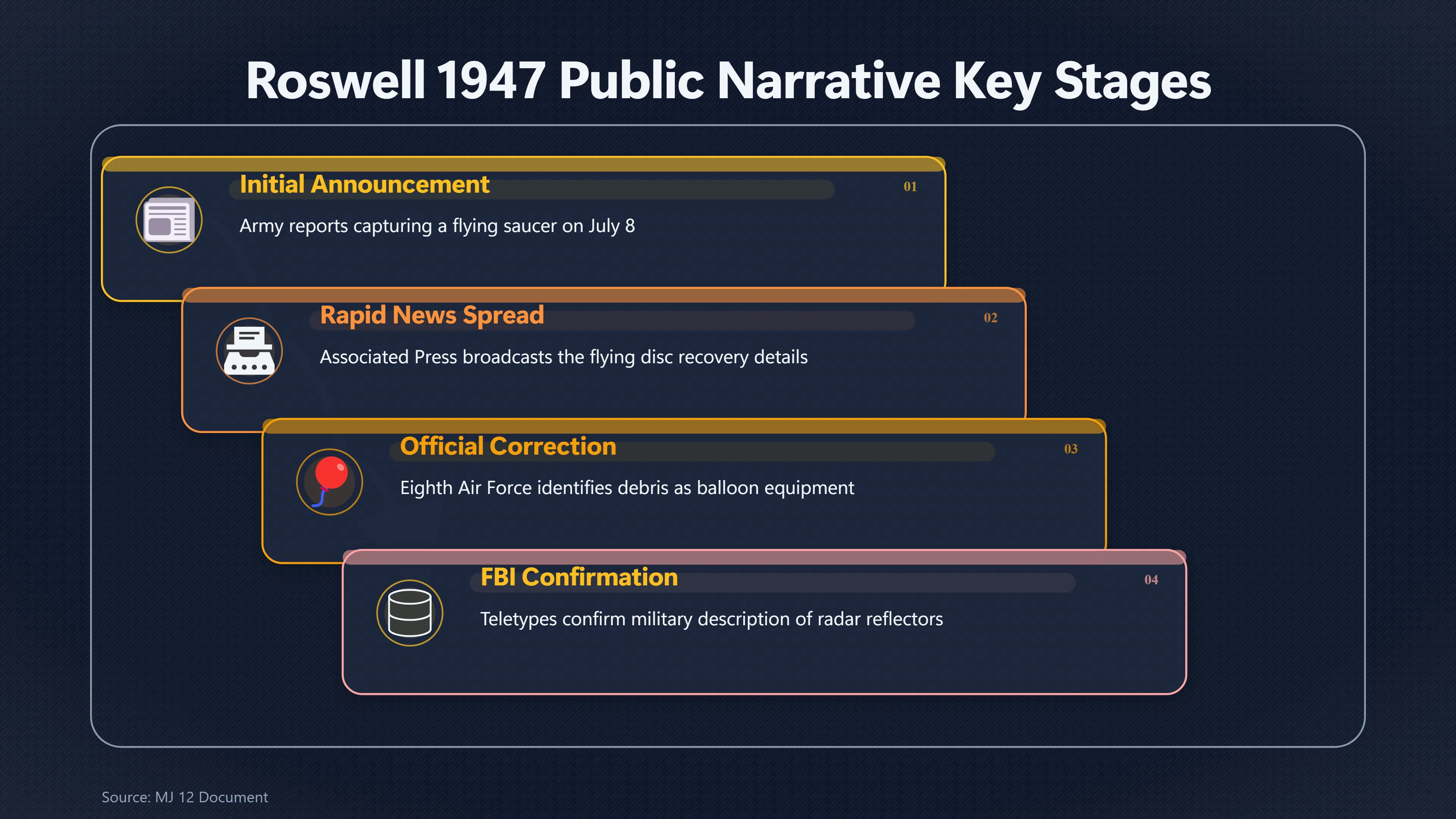 Roswell 1947 Public Narrative Key Stages

Initial Announcement

01

Army reports capturing a flying saucer on July 8

Rapid News Spread

02

Associated Press broadcasts the flying disc recovery details

Official Correction

03

Eighth Air Force identifies debris as balloon equipment

FBI Confirmation

04

Teletypes confirm military description of radar reflectors

Source: MJ 12 Document